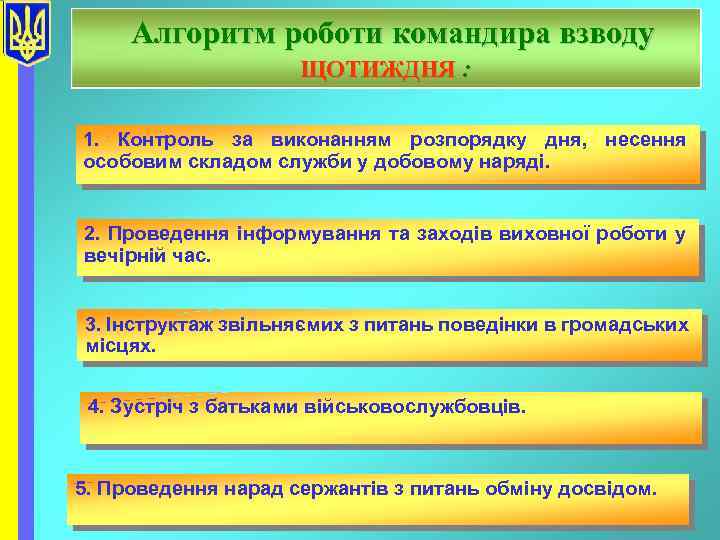 Алгоритм роботи командира взводу
ЩОТИЖДНЯ :

1. Контроль за виконанням розпорядку дня, несення особовим складом служби у добовому наряді.

2. Проведення інформування та заходів виховної роботи у вечірній час.

3. Інструктаж звільняємих з питань поведінки в громадських місцях.

4. Зустріч з батьками військовослужбовців.

5. Проведення нарад сержантів з питань обміну досвідом.